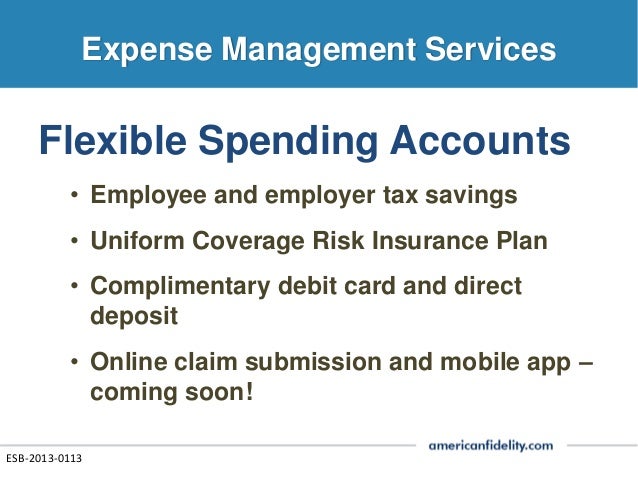 Expense Management Services

Flexible Spending Accounts

• Employee and employer tax savings

• Uniform Coverage Risk Insurance Plan

• Complimentary debit card and direct deposit

• Online claim submission and mobile app – coming soon!

americanfidelity.com

ESB-2013-0113